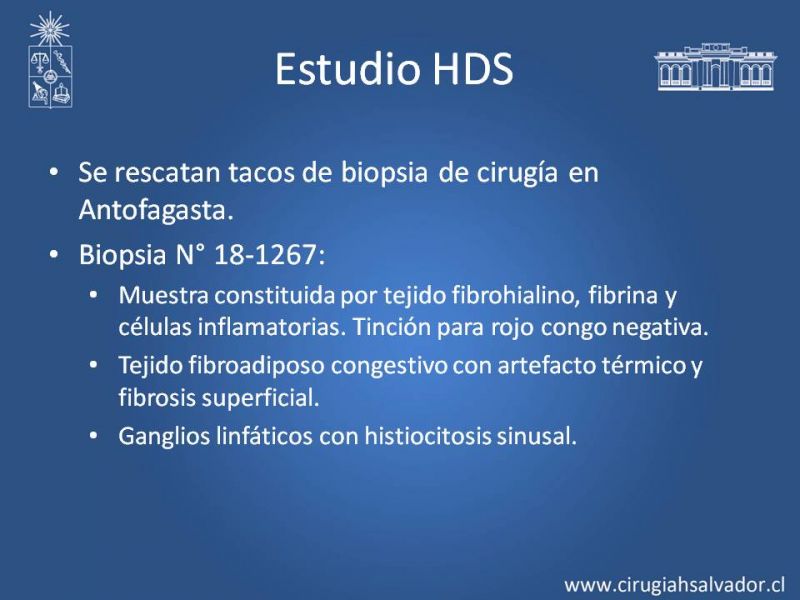 Estudio HDS

• Se rescatan tacos de biopsia de cirugía en Antofagasta.

• Biopsia N° 18-1267:

• Muestra constituida por tejido fibrohialino, fibrina y células inflamatorias. Tinción para rojo congo negativa.

• Tejido fibroadiposo congestivo con artefacto térmico y fibrosis superficial.

• Ganglios linfáticos con histiocitosis sinusal.

www.cirugiahsalvador.cl